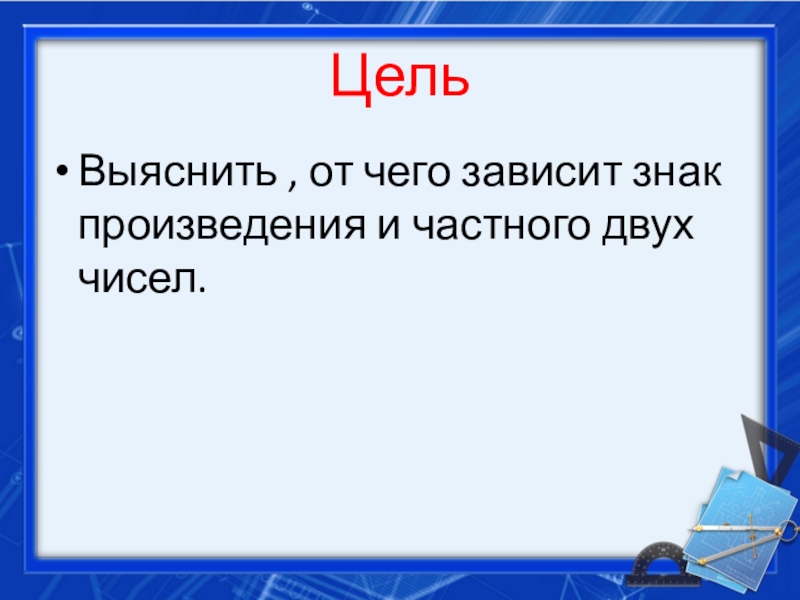 Цель

• Выяснить , от чего зависит знак произведения и частного двух чисел.